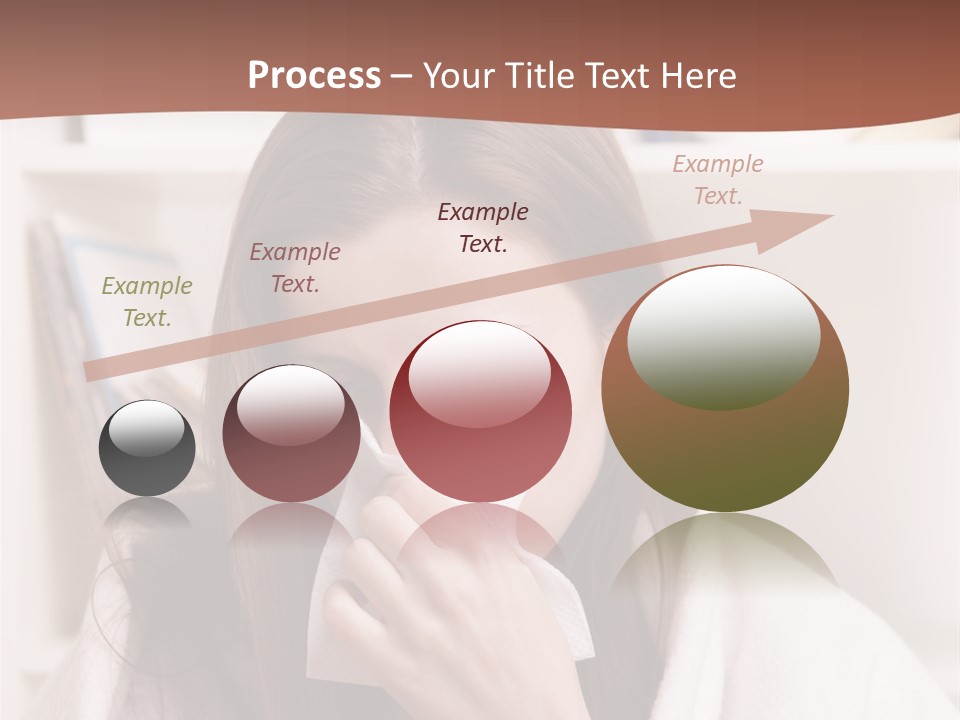 Process – Your Title Text Here

Example Text.

Example Text.

Example Text.

Example Text.